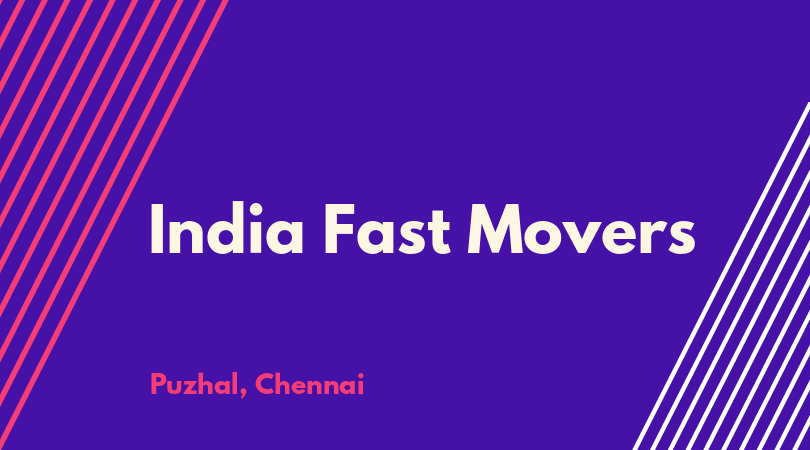 India Fast Movers

Puzhal, Chennai